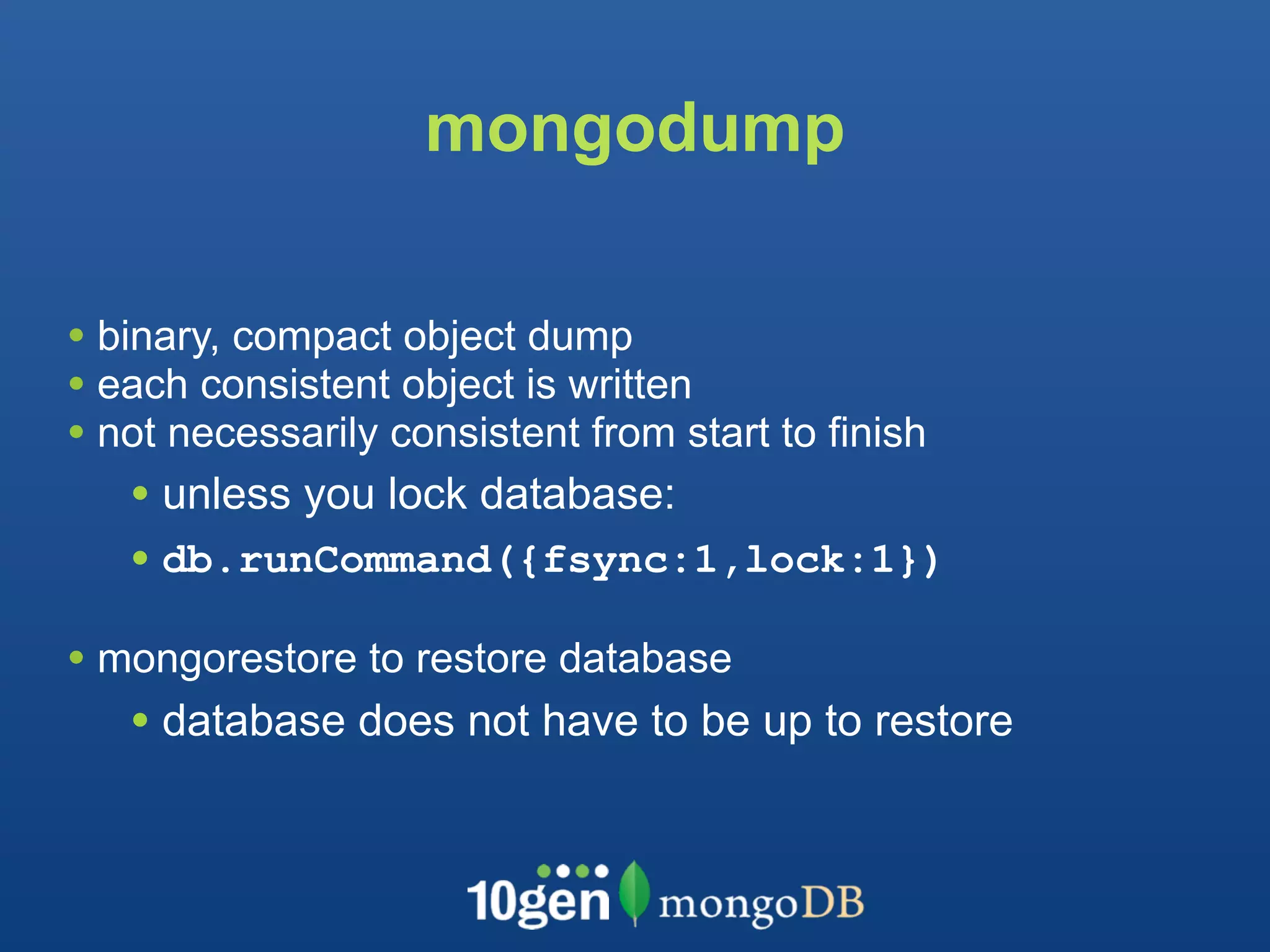 mongodump

• binary, compact object dump
• each consistent object is written
• not necessarily consistent from start to finish
  • unless you lock database:
  • db.runCommand({fsync:1,lock:1})

• mongorestore to restore database
  • database does not have to be up to restore

10gen mongoDB